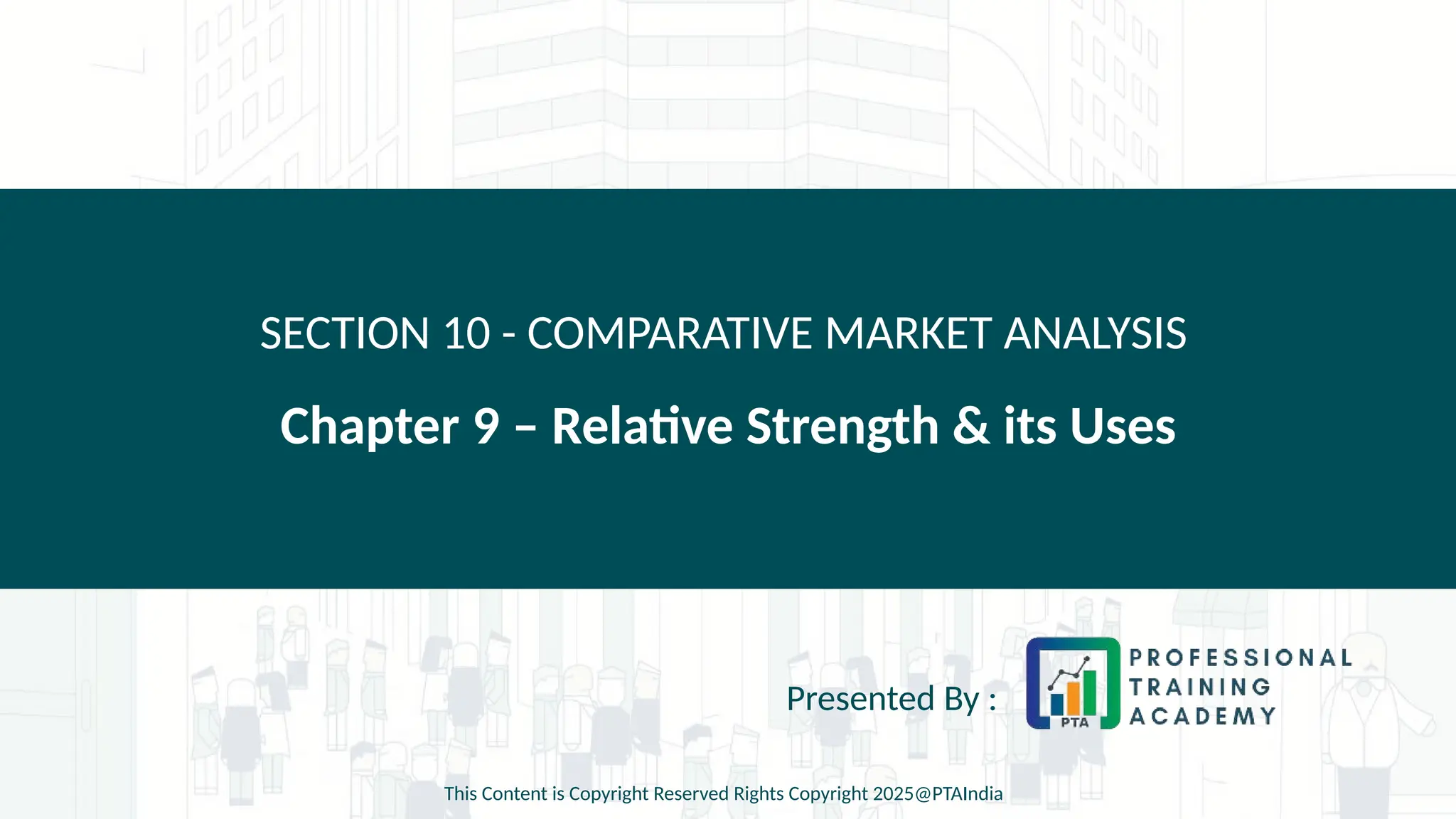 SECTION 10 - COMPARATIVE MARKET ANALYSIS

Chapter 9 – Relative Strength & its Uses

Presented By :

PTA

PROFESSIONAL TRAINING ACADEMY

This Content is Copyright Reserved Rights Copyright 2025@PTAIndia